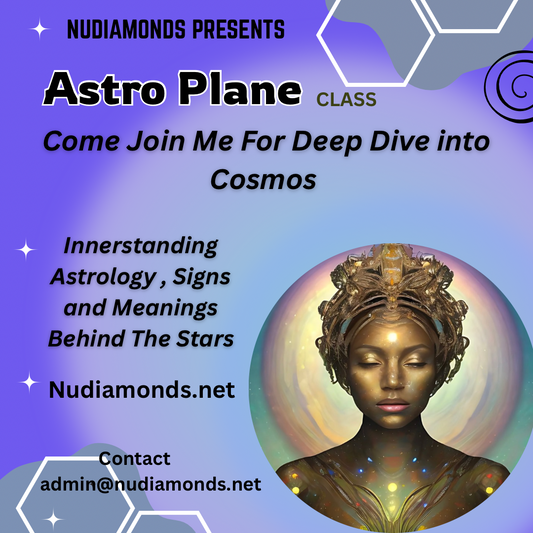 NUDIAMONDS PRESENTS

Astro Plane CLASS

Come Join Me For Deep Dive into Cosmos

Innerstanding Astrology , Signs and Meanings Behind The Stars

Nudiamonds.net

Contact
admin@nudiamonds.net